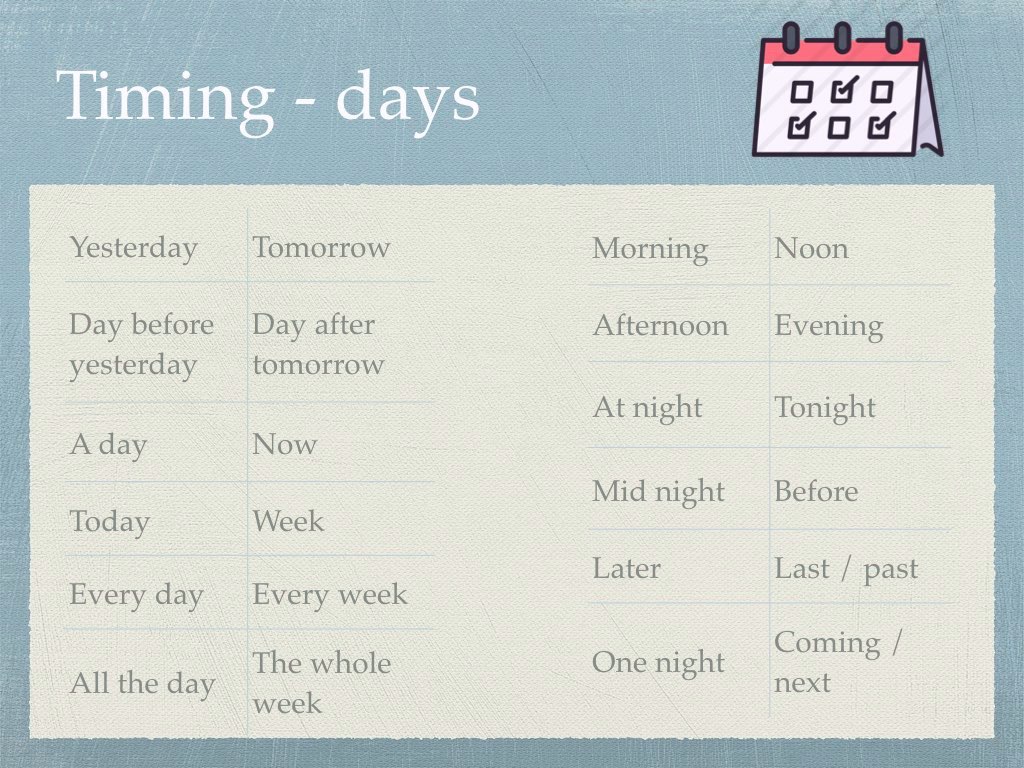 Timing - days

| Yesterday | Tomorrow |
|---|---|
| Day before yesterday | Day after tomorrow |
| A day | Now |
| Today | Week |
| Every day | Every week |
| All the day | The whole week |

| Morning | Noon |
|---|---|
| Afternoon | Evening |
| At night | Tonight |
| Mid night | Before |
| Later | Last / past |
| One night | Coming / next |